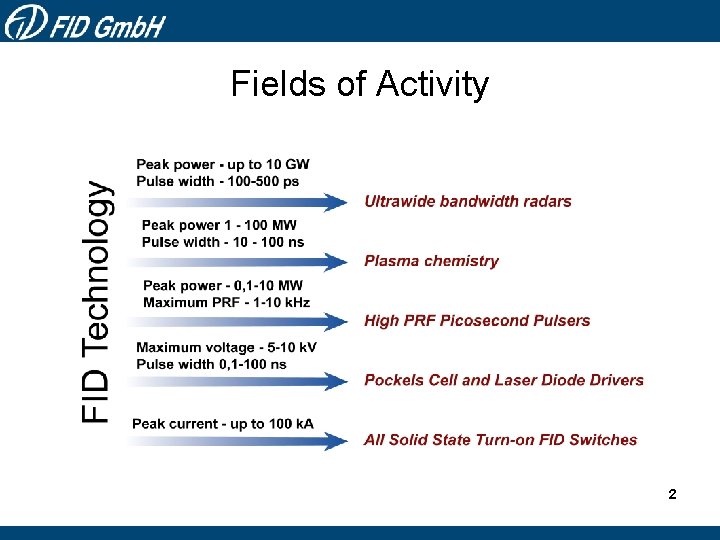 FID GmbH

Fields of Activity

FID Technology

Peak power - up to 10 GW
Pulse width - 100-500 ps

Ultrawide bandwidth radars

Peak power 1 - 100 MW
Pulse width - 10 - 100 ns

Plasma chemistry

Peak power - 0,1-10 MW
Maximum PRF - 1-10 kHz

High PRF Picosecond Pulsers

Maximum voltage - 5-10 kV
Pulse width 0,1-100 ns

Pockels Cell and Laser Diode Drivers

Peak current - up to 100 kA

All Solid State Turn-on FID Switches

2